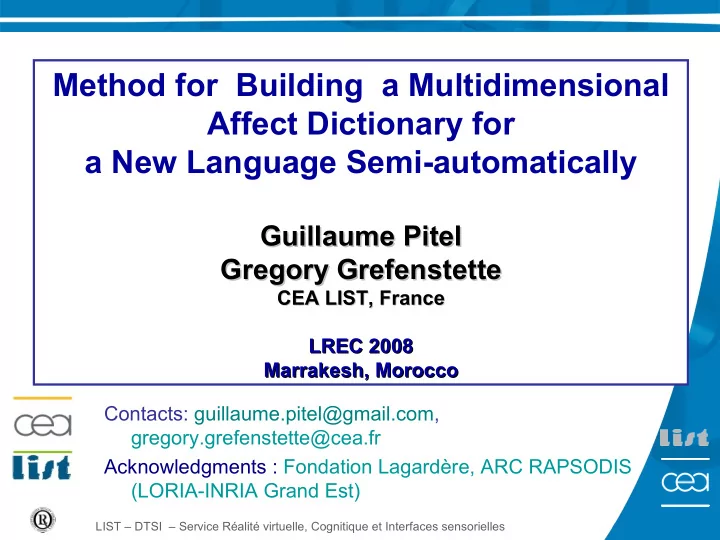 Method for Building a Multidimensional Affect Dictionary for a New Language Semi-automatically

Guillaume Pitel
Gregory Grefenstette
CEA LIST, France

LREC 2008
Marrakesh, Morocco

cea
list

Contacts: guillaume.pitel@gmail.com, gregory.grefenstette@cea.fr

Acknowledgments : Fondation Lagardère, ARC RAPSODIS (LORIA-INRIA Grand Est)

list
cea

LIST – DTSI – Service Réalité virtuelle, Cognitique et Interfaces sensorielles